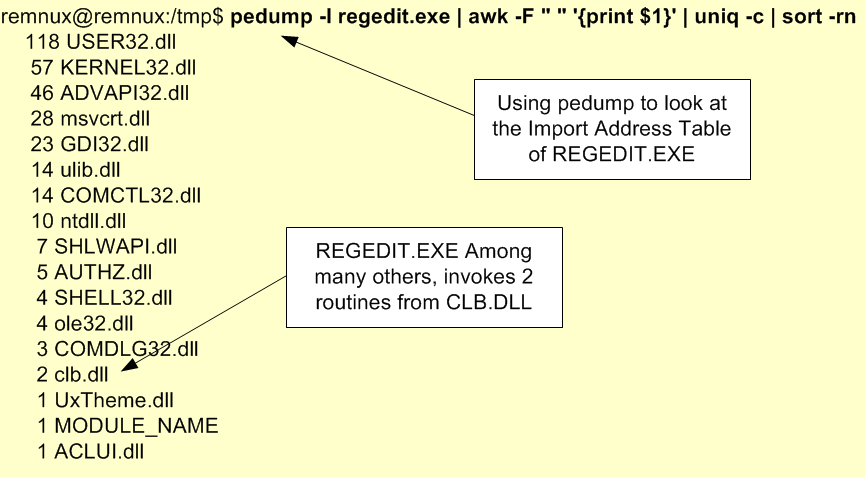 remnux@remnux:/tmp$ pedump -I regedit.exe | awk -F " " '{print $1}' | uniq -c | sort -rn
118 USER32.dll
57 KERNEL32.dll
46 ADVAPI32.dll
28 msvcrt.dll
23 GDI32.dll
14 ulib.dll
14 COMCTL32.dll
10 ntdll.dll
7 SHLWAPI.dll
5 AUTHZ.dll
4 SHELL32.dll
4 ole32.dll
3 COMDLG32.dll
2 clb.dll
1 UxTheme.dll
1 MODULE_NAME
1 ACLUI.dll

Using pedump to look at the Import Address Table of REGEDIT.EXE

REGEDIT.EXE Among many others, invokes 2 routines from CLB.DLL